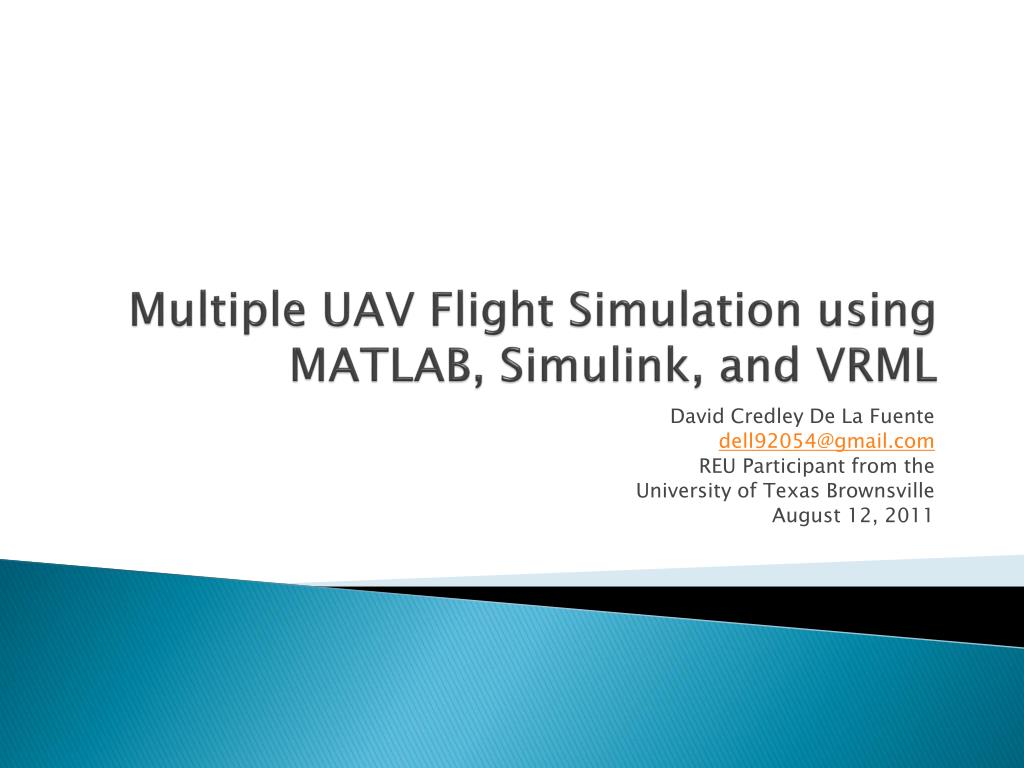 Multiple UAV Flight Simulation using MATLAB, Simulink, and VRML

David Credley De La Fuente
dell92054@gmail.com
REU Participant from the
University of Texas Brownsville
August 12, 2011